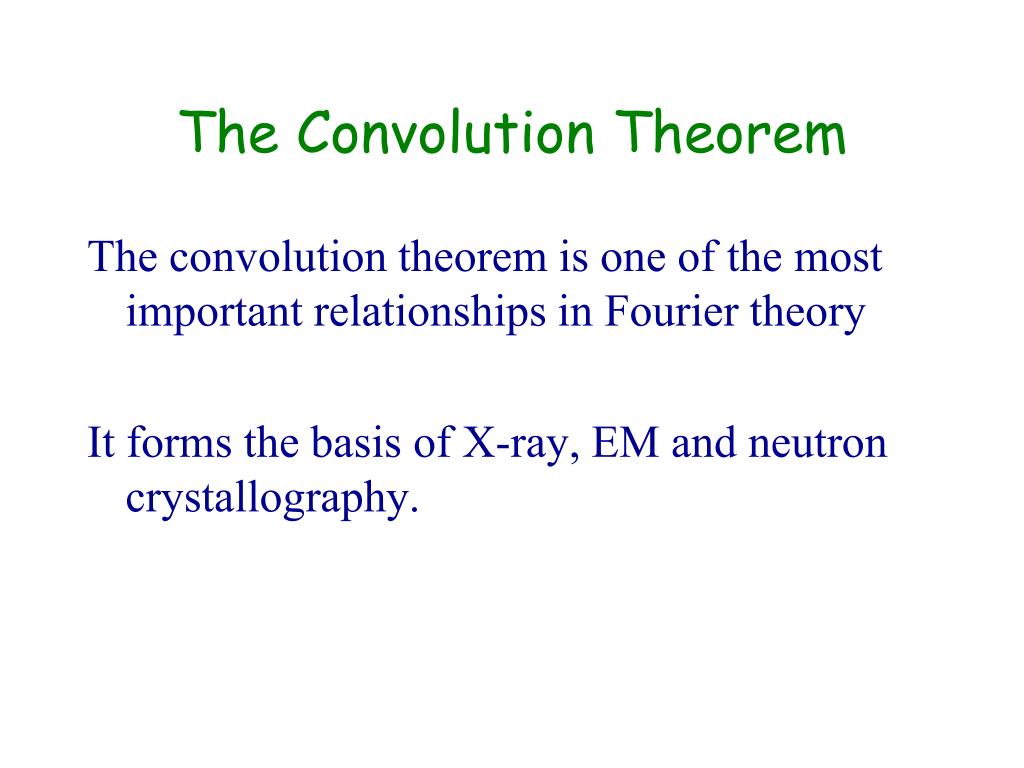 The Convolution Theorem

The convolution theorem is one of the most important relationships in Fourier theory

It forms the basis of X-ray, EM and neutron crystallography.